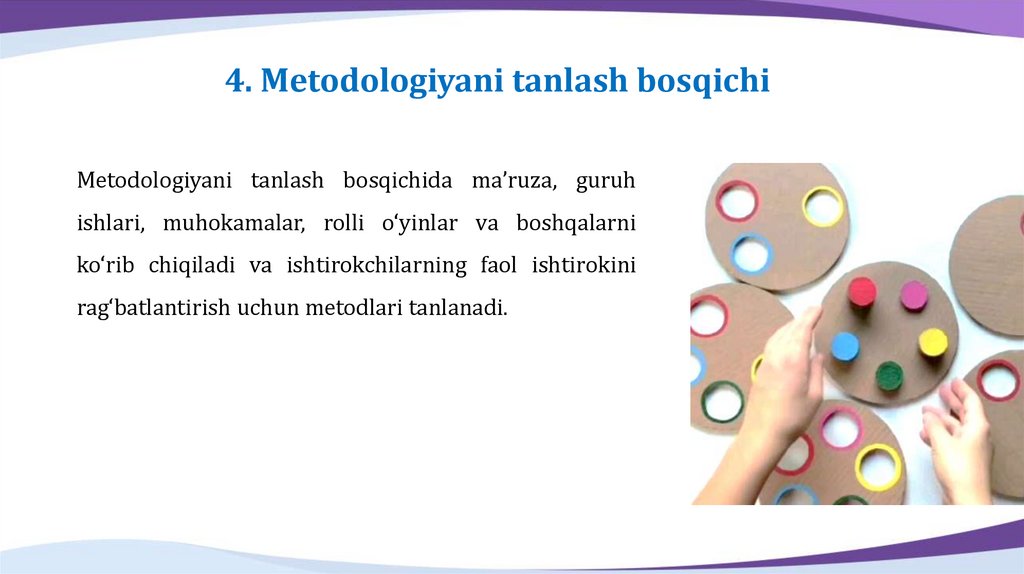 4. Metodologiyani tanlash bosqichi

Metodologiyani tanlash bosqichida ma’ruza, guruh ishlari, muhokamalar, rolli o‘yinlar va boshqalarni ko‘rib chiqiladi va ishtirokchilarning faol ishtirokini rag‘batlantirish uchun metodlari tanlanadi.